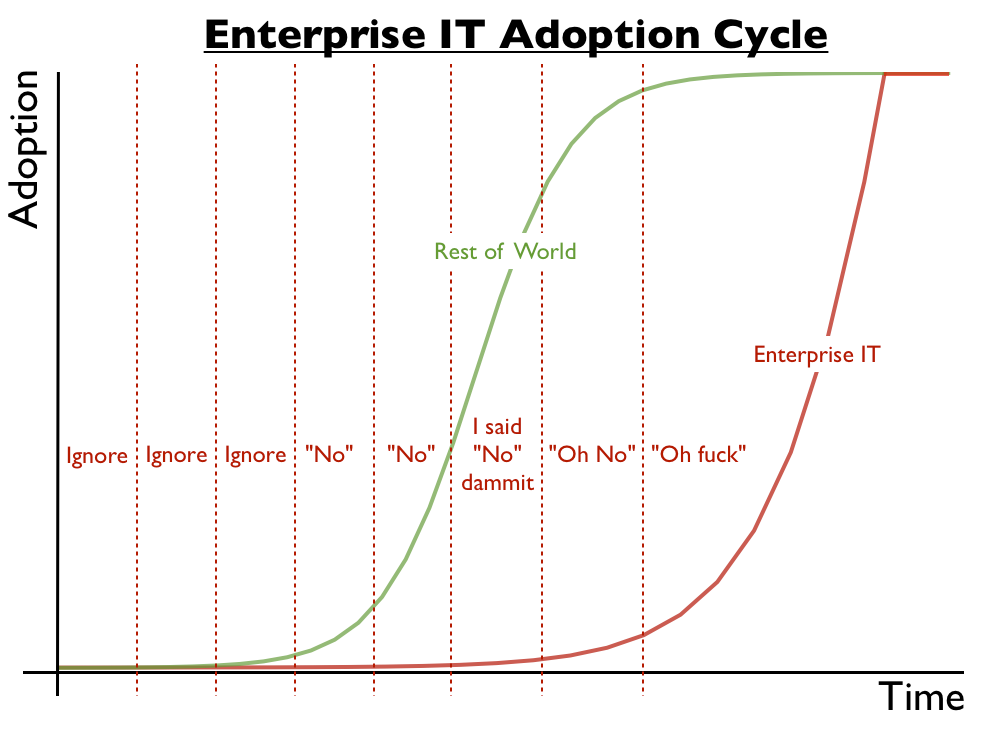 Enterprise IT Adoption Cycle

Adoption

Rest of World

Enterprise IT

Ignore Ignore Ignore "No" "No" I said "No" dammit "Oh No" "Oh fuck"

Time